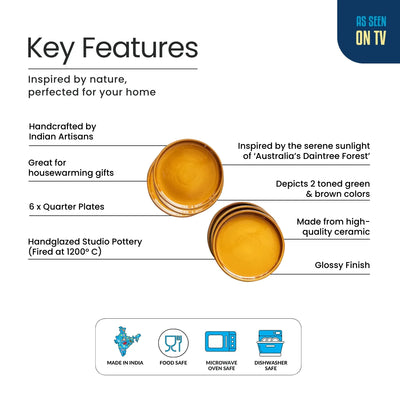 AS SEEN
ON TV

Key Features

Inspired by nature, perfected for your home

Handcrafted by Indian Artisans

Great for housewarming gifts

6 x Quarter Plates

Handglazed Studio Pottery (Fired at 1200° C)

Inspired by the serene sunlight of 'Australia's Daintree Forest'

Depicts 2 toned green & brown colors

Made from high-quality ceramic

Glossy Finish

MADE IN INDIA

FOOD SAFE

MICROWAVE OVEN SAFE

DISHWASHER SAFE